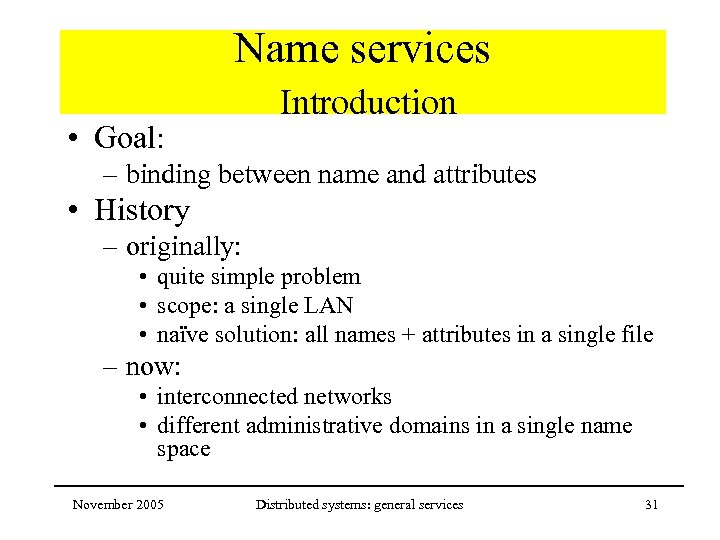 Name services
Introduction

• Goal:
– binding between name and attributes
• History
– originally:
• quite simple problem
• scope: a single LAN
• naïve solution: all names + attributes in a single file
– now:
• interconnected networks
• different administrative domains in a single name space

November 2005 Distributed systems: general services 31